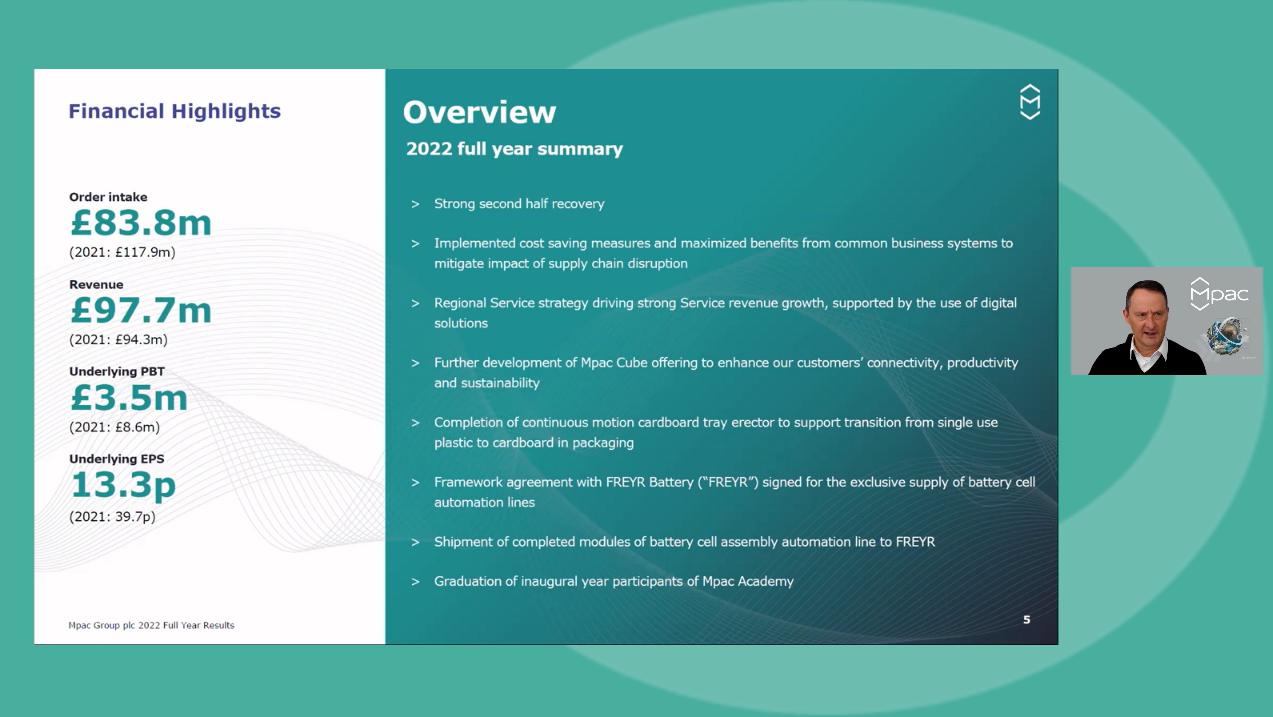 Financial Highlights

Order intake
£83.8m
(2021: £117.9m)

Revenue
£97.7m
(2021: £94.3m)

Underlying PBT
£3.5m
(2021: £8.6m)

Underlying EPS
13.3p
(2021: 39.7p)

Mpac Group plc 2022 Full Year Results

Overview
2022 full year summary

> Strong second half recovery

> Implemented cost saving measures and maximized benefits from common business systems to mitigate impact of supply chain disruption

> Regional Service strategy driving strong Service revenue growth, supported by the use of digital solutions

> Further development of Mpac Cube offering to enhance our customers' connectivity, productivity and sustainability

> Completion of continuous motion cardboard tray erector to support transition from single use plastic to cardboard in packaging

> Framework agreement with FREYR Battery ("FREYR") signed for the exclusive supply of battery cell automation lines

> Shipment of completed modules of battery cell assembly automation line to FREYR

> Graduation of inaugural year participants of Mpac Academy

5

Mpac